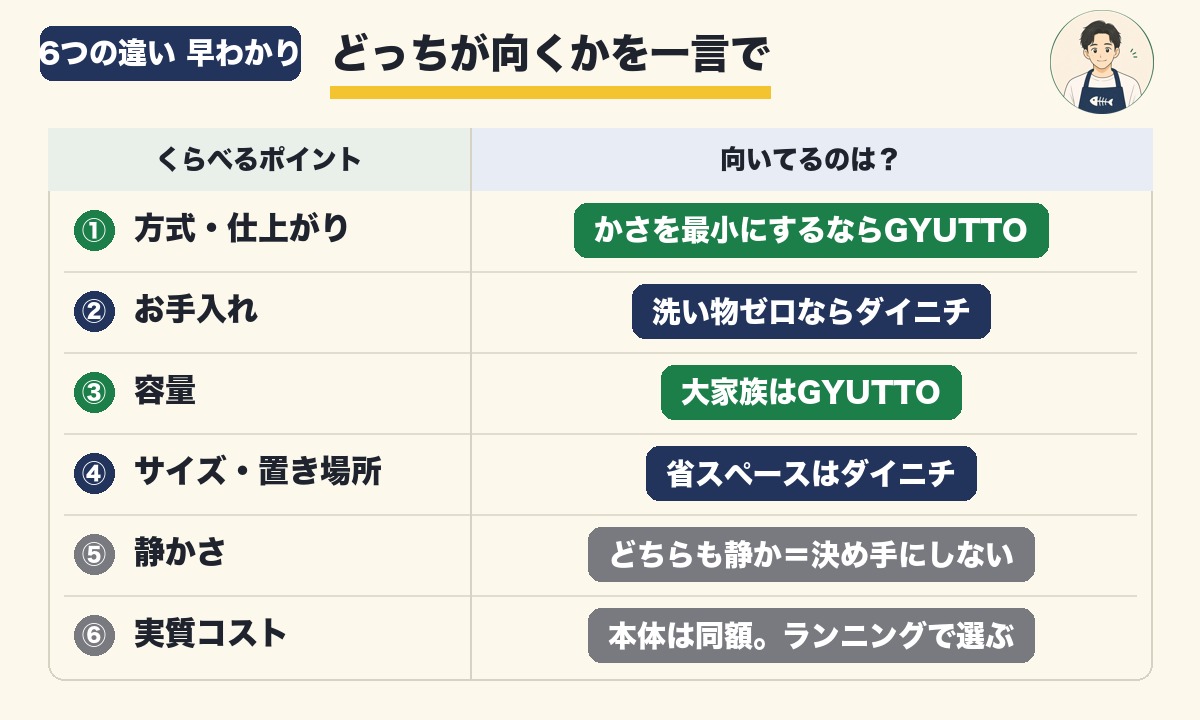 6つの違い 早わかり

どっちが向くかを一言で

| くらべるポイント | 向いてるのは？ |
|---|---|
| ① 方式・仕上がり | かさを最小にするならGYUTTO |
| ② お手入れ | 洗い物ゼロならダイニチ |
| ③ 容量 | 大家族はGYUTTO |
| ④ サイズ・置き場所 | 省スペースはダイニチ |
| ⑤ 静かさ | どちらも静か＝決め手にしない |
| ⑥ 実質コスト | 本体は同額。ランニングで選ぶ |